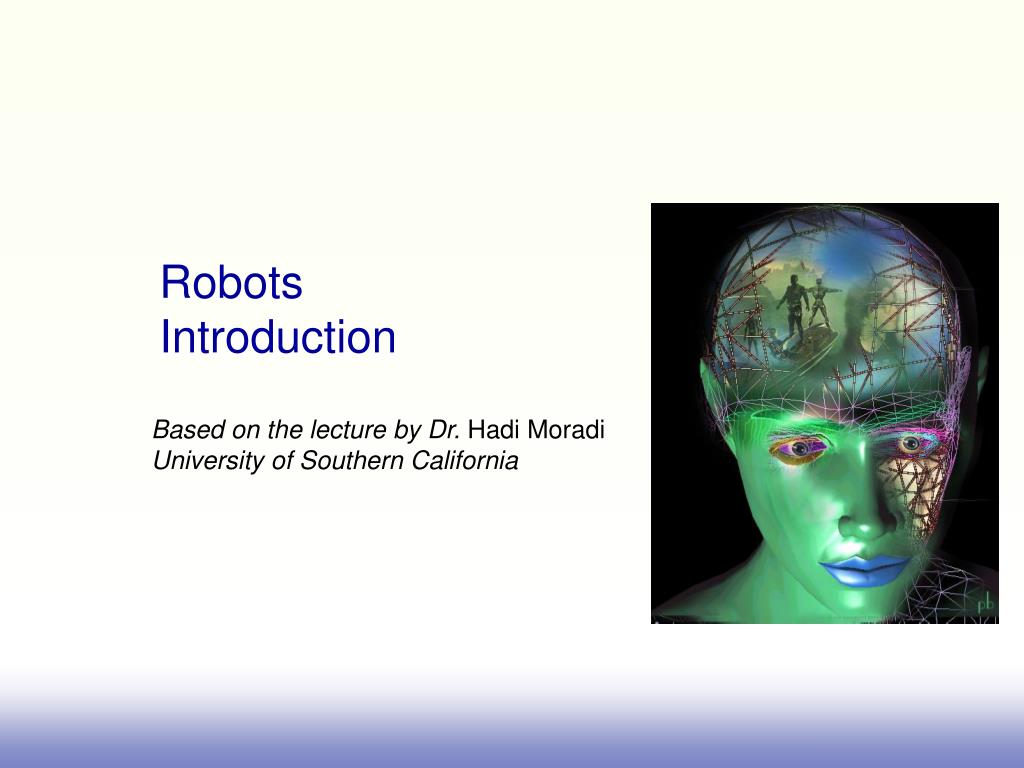 Robots
Introduction

Based on the lecture by Dr. Hadi Moradi
University of Southern California

pb